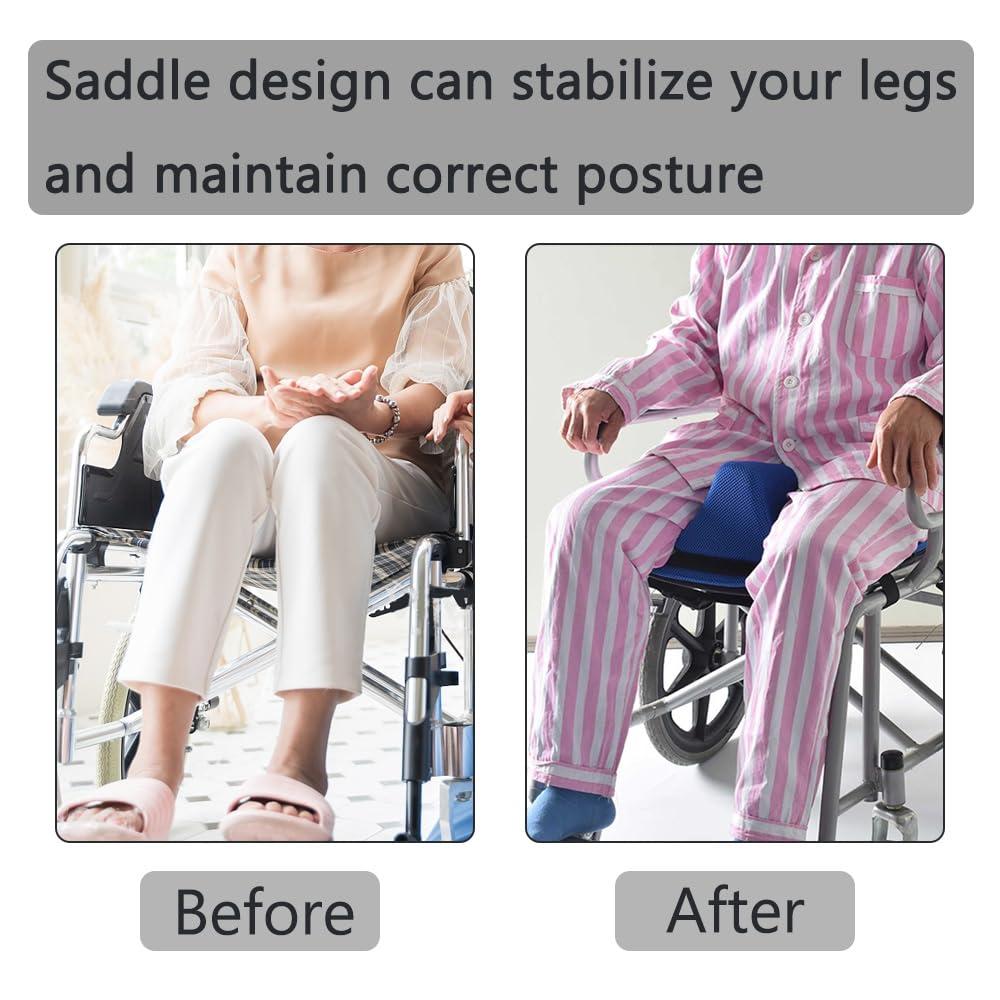 Saddle design can stabilize your legs and maintain correct posture

Before

After